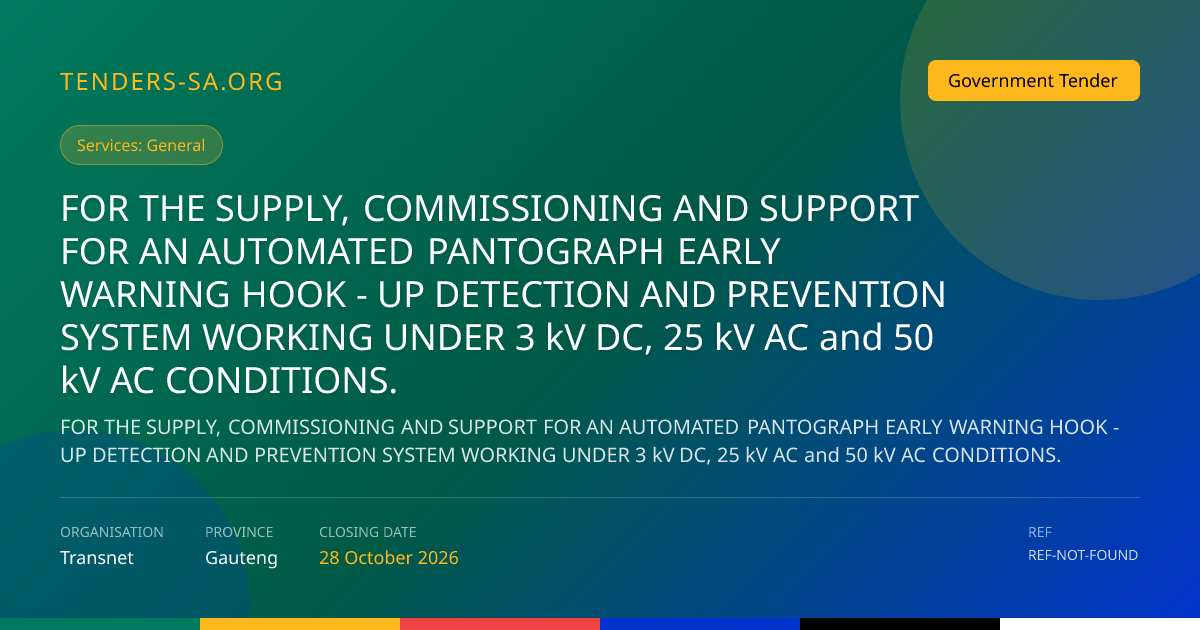 TENDERS-SA.ORG

Government Tender

Services: General

FOR THE SUPPLY, COMMISSIONING AND SUPPORT FOR AN AUTOMATED PANTOGRAPH EARLY WARNING HOOK - UP DETECTION AND PREVENTION SYSTEM WORKING UNDER 3 kV DC, 25 kV AC and 50 kV AC CONDITIONS.

FOR THE SUPPLY, COMMISSIONING AND SUPPORT FOR AN AUTOMATED PANTOGRAPH EARLY WARNING HOOK - UP DETECTION AND PREVENTION SYSTEM WORKING UNDER 3 kV DC, 25 kV AC and 50 kV AC CONDITIONS.

ORGANISATION
Transnet

PROVINCE
Gauteng

CLOSING DATE
28 October 2026

REF
REF-NOT-FOUND